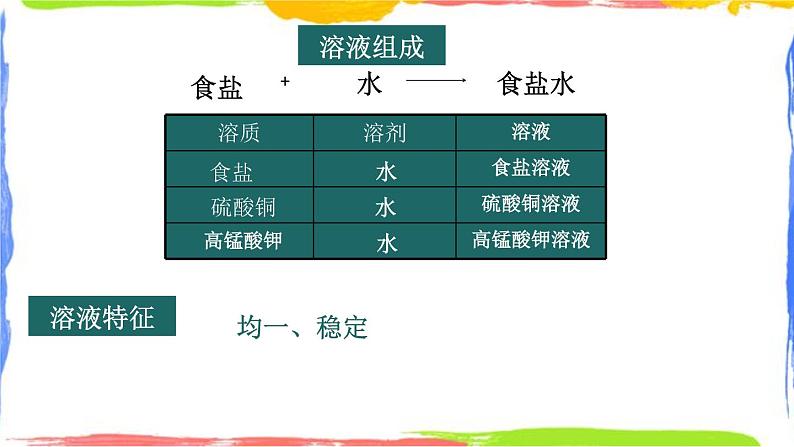 溶液组成

食盐 + 水 —— 食盐水

| 溶质 | 溶剂 | 溶液 |
|---|---|---|
| 食盐 | 水 | 食盐溶液 |
| 硫酸铜 | 水 | 硫酸铜溶液 |
| 高锰酸钾 | 水 | 高锰酸钾溶液 |

溶液特征

均一、稳定